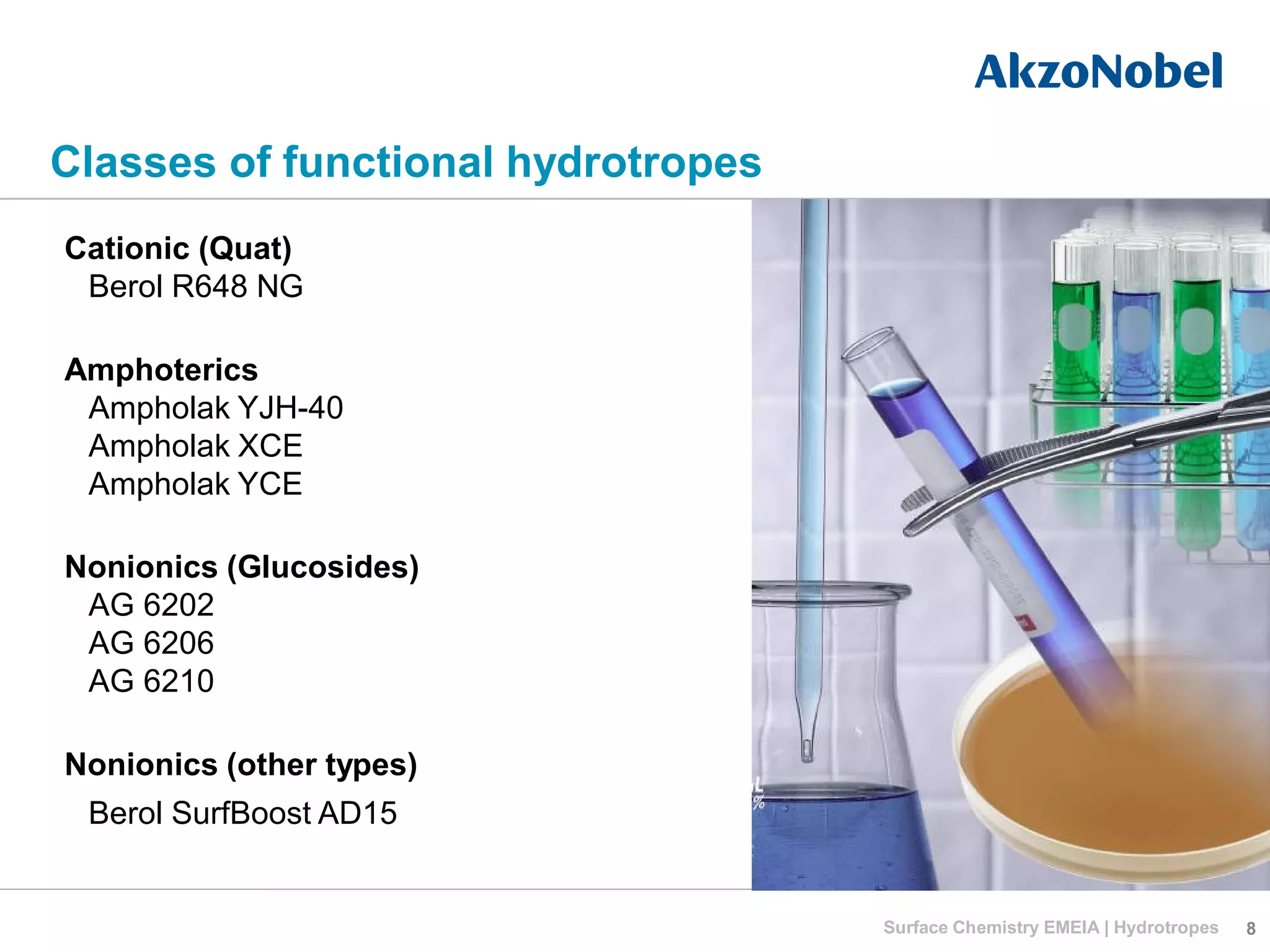 AkzoNobel

Classes of functional hydrotropes

Cationic (Quat)
Berol R648 NG

Amphoterics
Ampholak YJH-40
Ampholak XCE
Ampholak YCE

Nonionics (Glucosides)
AG 6202
AG 6206
AG 6210

Nonionics (other types)
Berol SurfBoost AD15

Surface Chemistry EMEIA | Hydrotropes 8